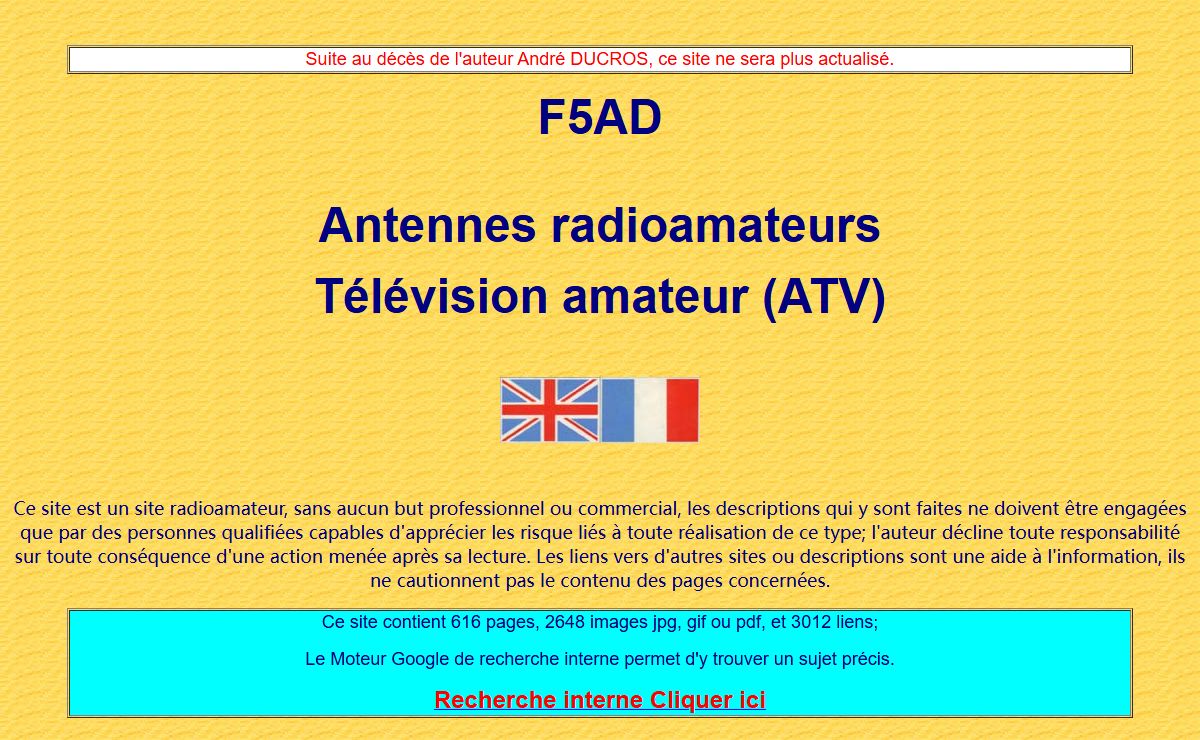 Suite au décès de l'auteur André DUCROS, ce site ne sera plus actualisé.

F5AD

Antennes radioamateurs

Télévision amateur (ATV)

Ce site est un site radioamateur, sans aucun but professionnel ou commercial, les descriptions qui y sont faites ne doivent être engagées que par des personnes qualifiées capables d'apprécier les risque liés à toute réalisation de ce type; l'auteur décline toute responsabilité sur toute conséquence d'une action menée après sa lecture. Les liens vers d'autres sites ou descriptions sont une aide à l'information, ils ne cautionnent pas le contenu des pages concernées.

Ce site contient 616 pages, 2648 images jpg, gif ou pdf, et 3012 liens;

Le Moteur Google de recherche interne permet d'y trouver un sujet précis.

Recherche interne Cliquer ici